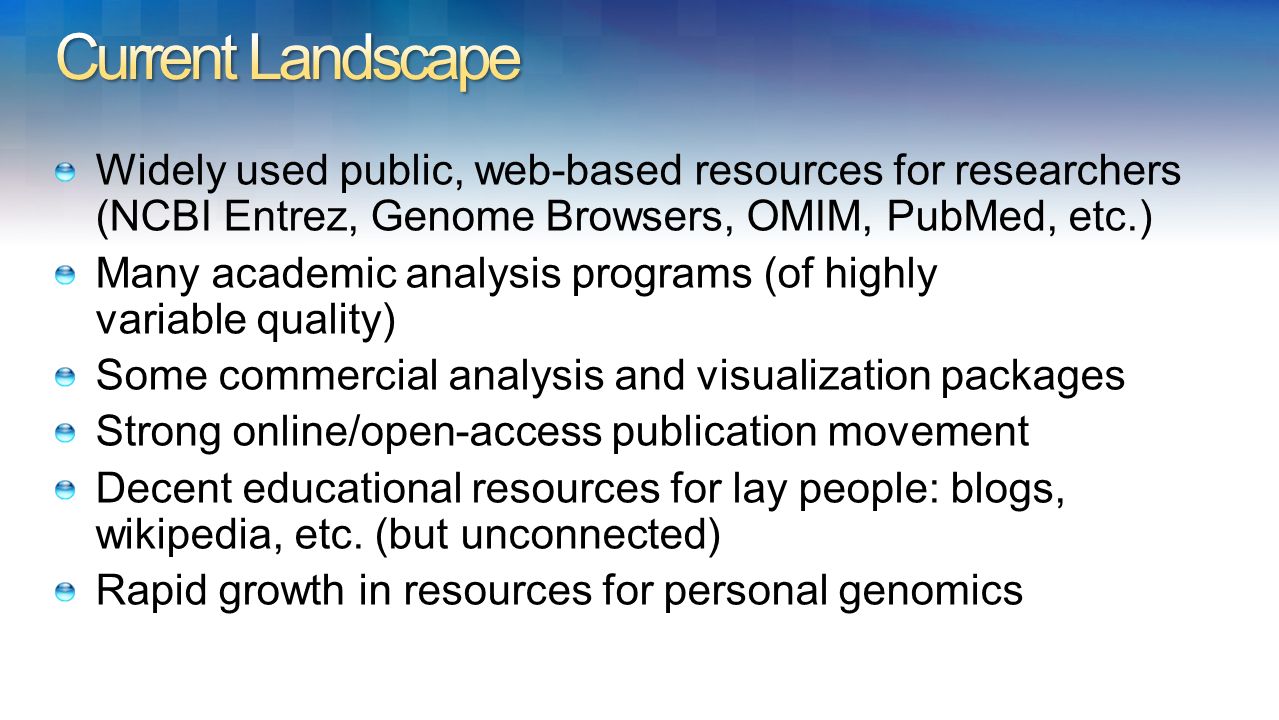 Current Landscape

Widely used public, web-based resources for researchers (NCBI Entrez, Genome Browsers, OMIM, PubMed, etc.)

Many academic analysis programs (of highly variable quality)

Some commercial analysis and visualization packages

Strong online/open-access publication movement

Decent educational resources for lay people: blogs, wikipedia, etc. (but unconnected)

Rapid growth in resources for personal genomics